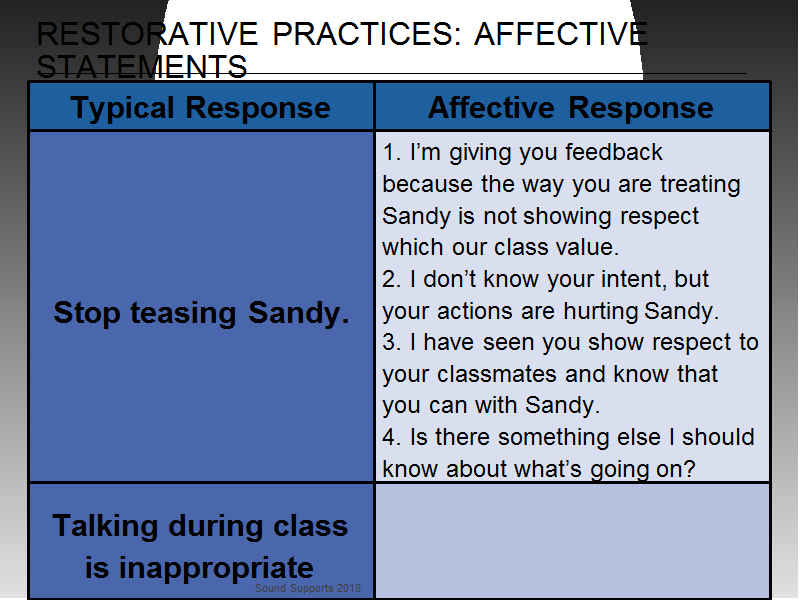 RESTORATIVE PRACTICES: AFFECTIVE STATEMENTS

| Typical Response | Affective Response |
|---|---|
| Stop teasing Sandy. | 1. I'm giving you feedback because the way you are treating Sandy is not showing respect which our class value. 2. I don't know your intent, but your actions are hurting Sandy. 3. I have seen you show respect to your classmates and know that you can with Sandy. 4. Is there something else I should know about what's going on? |
| Talking during class is inappropriate | |

Sound Supports 2018